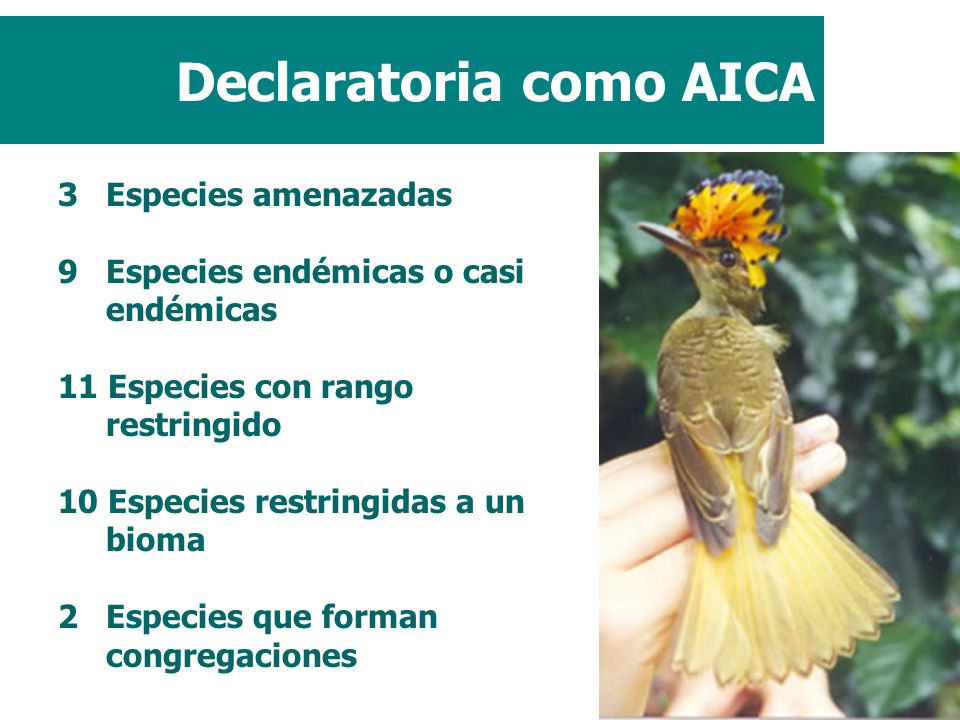 Declaratoria como AICA

3 Especies amenazadas

9 Especies endémicas o casi endémicas

11 Especies con rango restringido

10 Especies restringidas a un bioma

2 Especies que forman congregaciones